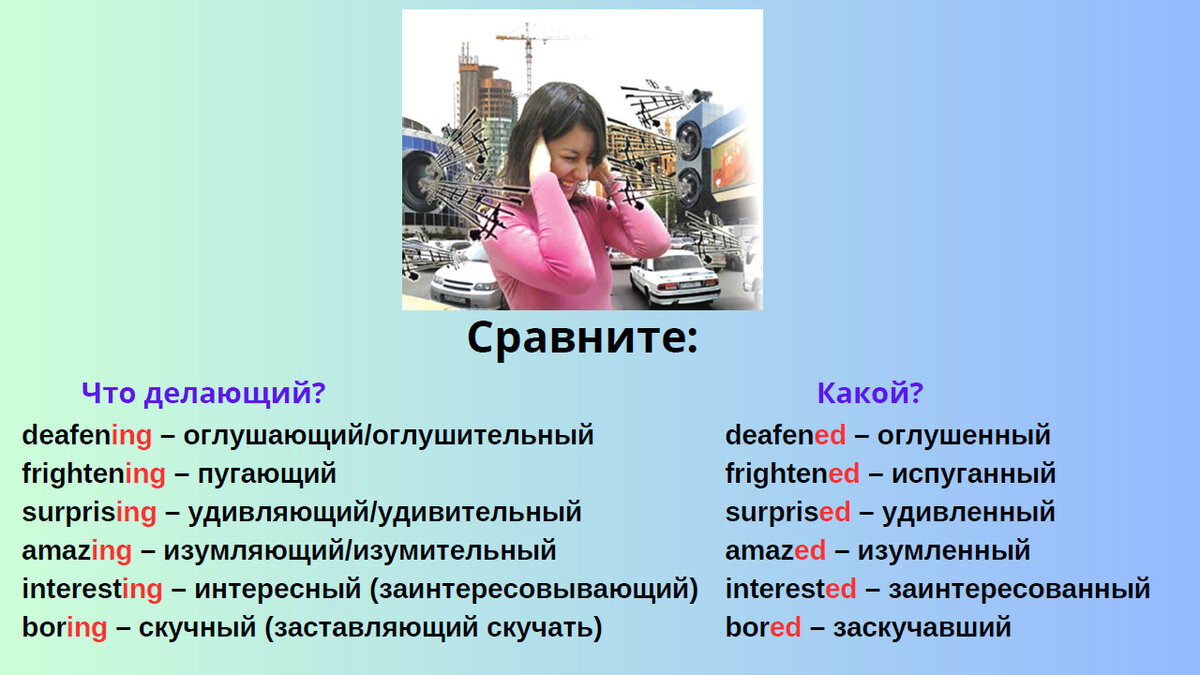 Сравните:

Что делающий?

deafening – оглушающий/оглушительный
frightening – пугающий
surprising – удивляющий/удивительный
amazing – изумляющий/изумительный
interesting – интересный (заинтересовывающий)
boring – скучный (заставляющий скучать)

Какой?

deafened – оглушенный
frightened – испуганный
surprised – удивленный
amazed – изумленный
interested – заинтересованный
bored – заскучавший